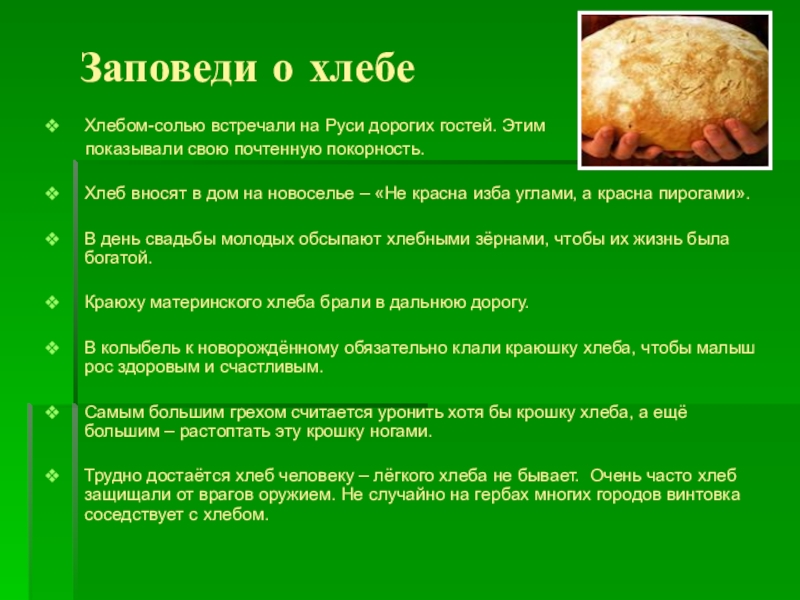 Заповеди о хлебе

❖ Хлебом-солью встречали на Руси дорогих гостей. Этим показывали свою почтенную покорность.

❖ Хлеб вносят в дом на новоселье – «Не красна изба углами, а красна пирогами».

❖ В день свадьбы молодых обсыпают хлебными зёрнами, чтобы их жизнь была богатой.

❖ Краюху материнского хлеба брали в дальнюю дорогу.

❖ В колыбель к новорождённому обязательно клали краюшку хлеба, чтобы малыш рос здоровым и счастливым.

❖ Самым большим грехом считается уронить хотя бы крошку хлеба, а ещё большим – растоптать эту крошку ногами.

❖ Трудно достаётся хлеб человеку – лёгкого хлеба не бывает. Очень часто хлеб защищали от врагов оружием. Не случайно на гербах многих городов винтовка соседствует с хлебом.